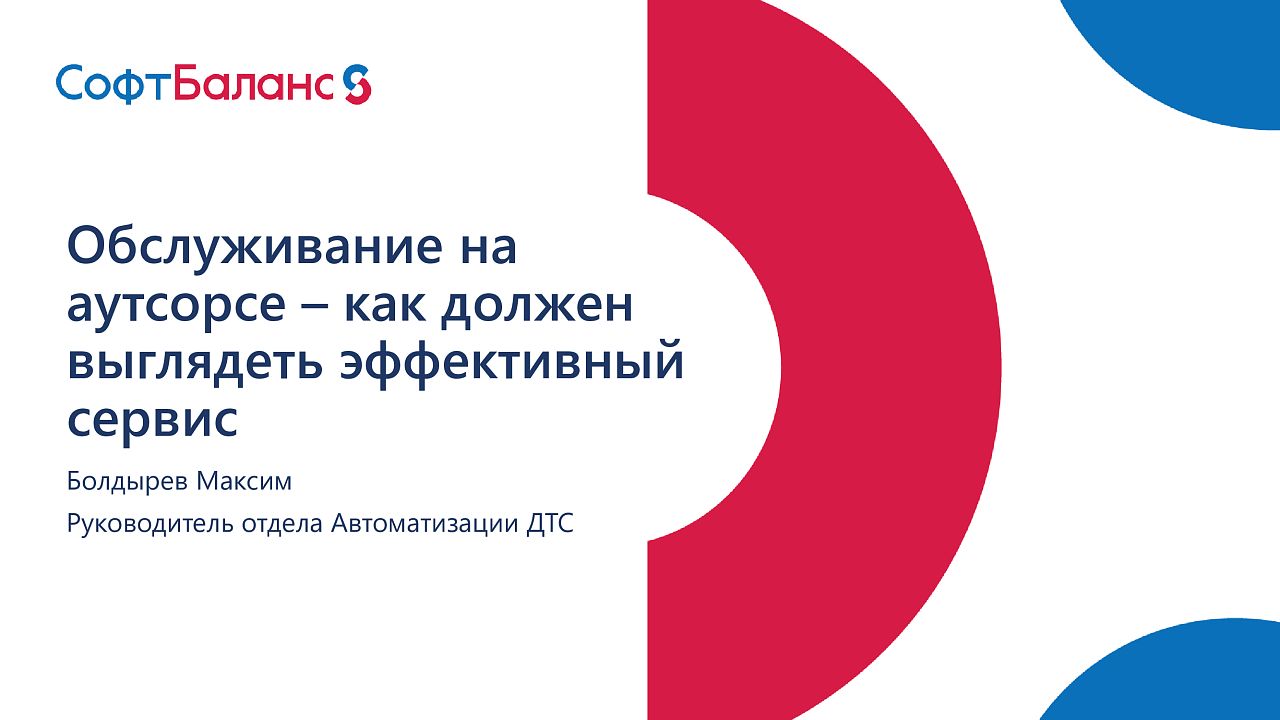 СофтБаланс

Обслуживание на аутсорсе – как должен выглядеть эффективный сервис

Болдырев Максим

Руководитель отдела Автоматизации ДТС